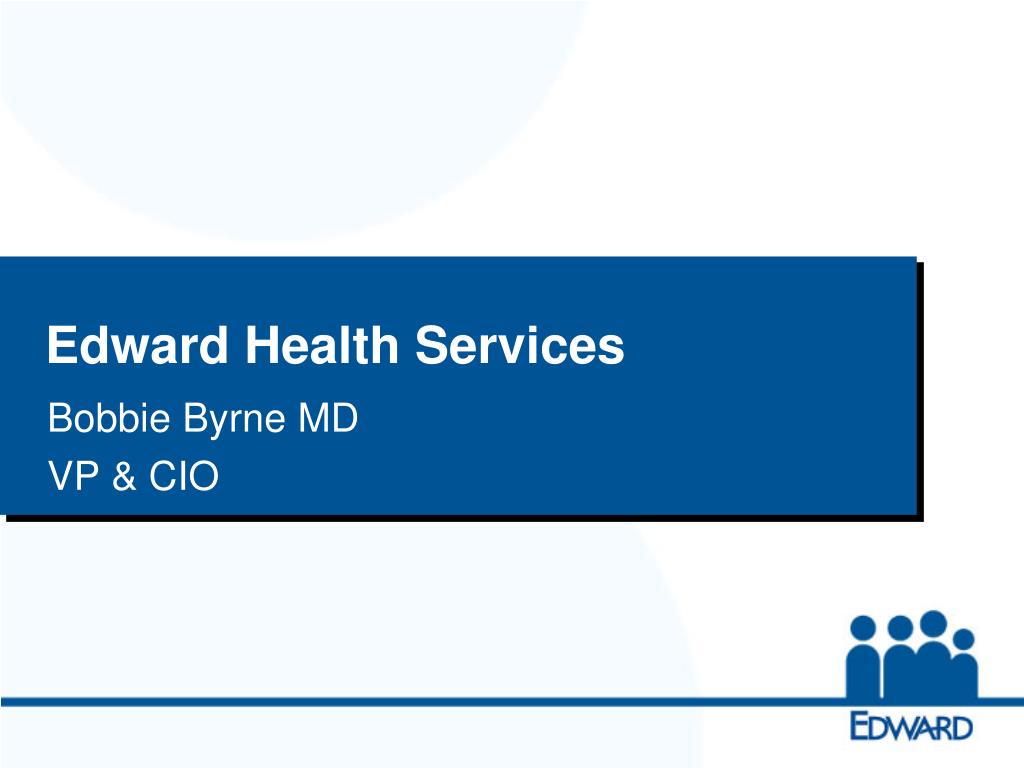 Edward Health Services

Bobbie Byrne MD

VP & CIO

EDWARD